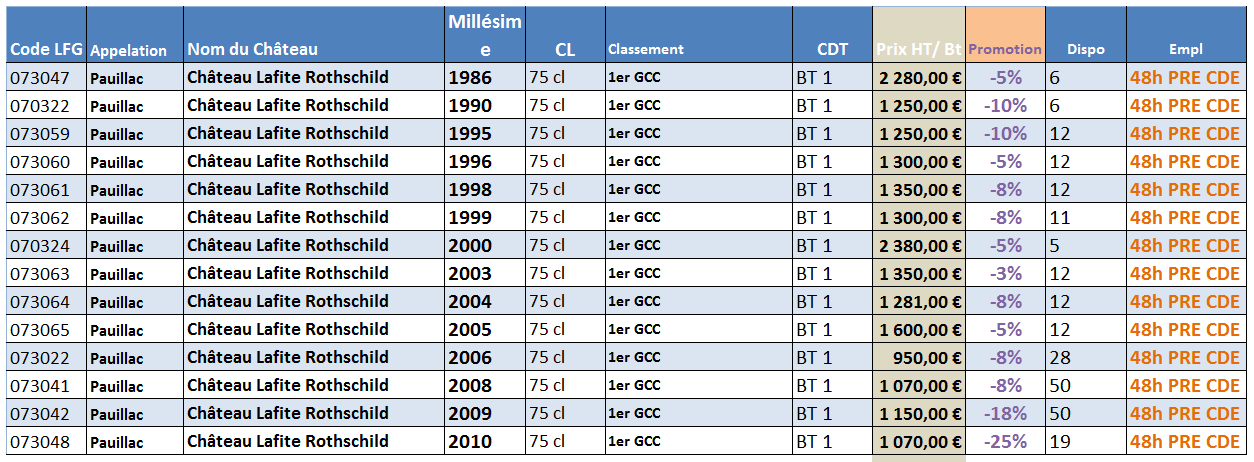 | Code LFG | Appelation | Nom du Château | Millésime | CL | Classement | CDT | Prix HT/ Bt | Promotion | Dispo | Empl |
|---|---|---|---|---|---|---|---|---|---|---|
| 073047 | Pauillac | Château Lafite Rothschild | 1986 | 75 cl | 1er GCC | BT 1 | 2 280,00 € | -5% | 6 | 48h PRE CDE |
| 070322 | Pauillac | Château Lafite Rothschild | 1990 | 75 cl | 1er GCC | BT 1 | 1 250,00 € | -10% | 6 | 48h PRE CDE |
| 073059 | Pauillac | Château Lafite Rothschild | 1995 | 75 cl | 1er GCC | BT 1 | 1 250,00 € | -10% | 12 | 48h PRE CDE |
| 073060 | Pauillac | Château Lafite Rothschild | 1996 | 75 cl | 1er GCC | BT 1 | 1 300,00 € | -5% | 12 | 48h PRE CDE |
| 073061 | Pauillac | Château Lafite Rothschild | 1998 | 75 cl | 1er GCC | BT 1 | 1 350,00 € | -8% | 12 | 48h PRE CDE |
| 073062 | Pauillac | Château Lafite Rothschild | 1999 | 75 cl | 1er GCC | BT 1 | 1 300,00 € | -8% | 11 | 48h PRE CDE |
| 070324 | Pauillac | Château Lafite Rothschild | 2000 | 75 cl | 1er GCC | BT 1 | 2 380,00 € | -5% | 5 | 48h PRE CDE |
| 073063 | Pauillac | Château Lafite Rothschild | 2003 | 75 cl | 1er GCC | BT 1 | 1 350,00 € | -3% | 12 | 48h PRE CDE |
| 073064 | Pauillac | Château Lafite Rothschild | 2004 | 75 cl | 1er GCC | BT 1 | 1 281,00 € | -8% | 12 | 48h PRE CDE |
| 073065 | Pauillac | Château Lafite Rothschild | 2005 | 75 cl | 1er GCC | BT 1 | 1 600,00 € | -5% | 12 | 48h PRE CDE |
| 073022 | Pauillac | Château Lafite Rothschild | 2006 | 75 cl | 1er GCC | BT 1 | 950,00 € | -8% | 28 | 48h PRE CDE |
| 073041 | Pauillac | Château Lafite Rothschild | 2008 | 75 cl | 1er GCC | BT 1 | 1 070,00 € | -8% | 50 | 48h PRE CDE |
| 073042 | Pauillac | Château Lafite Rothschild | 2009 | 75 cl | 1er GCC | BT 1 | 1 150,00 € | -18% | 50 | 48h PRE CDE |
| 073048 | Pauillac | Château Lafite Rothschild | 2010 | 75 cl | 1er GCC | BT 1 | 1 070,00 € | -25% | 19 | 48h PRE CDE |